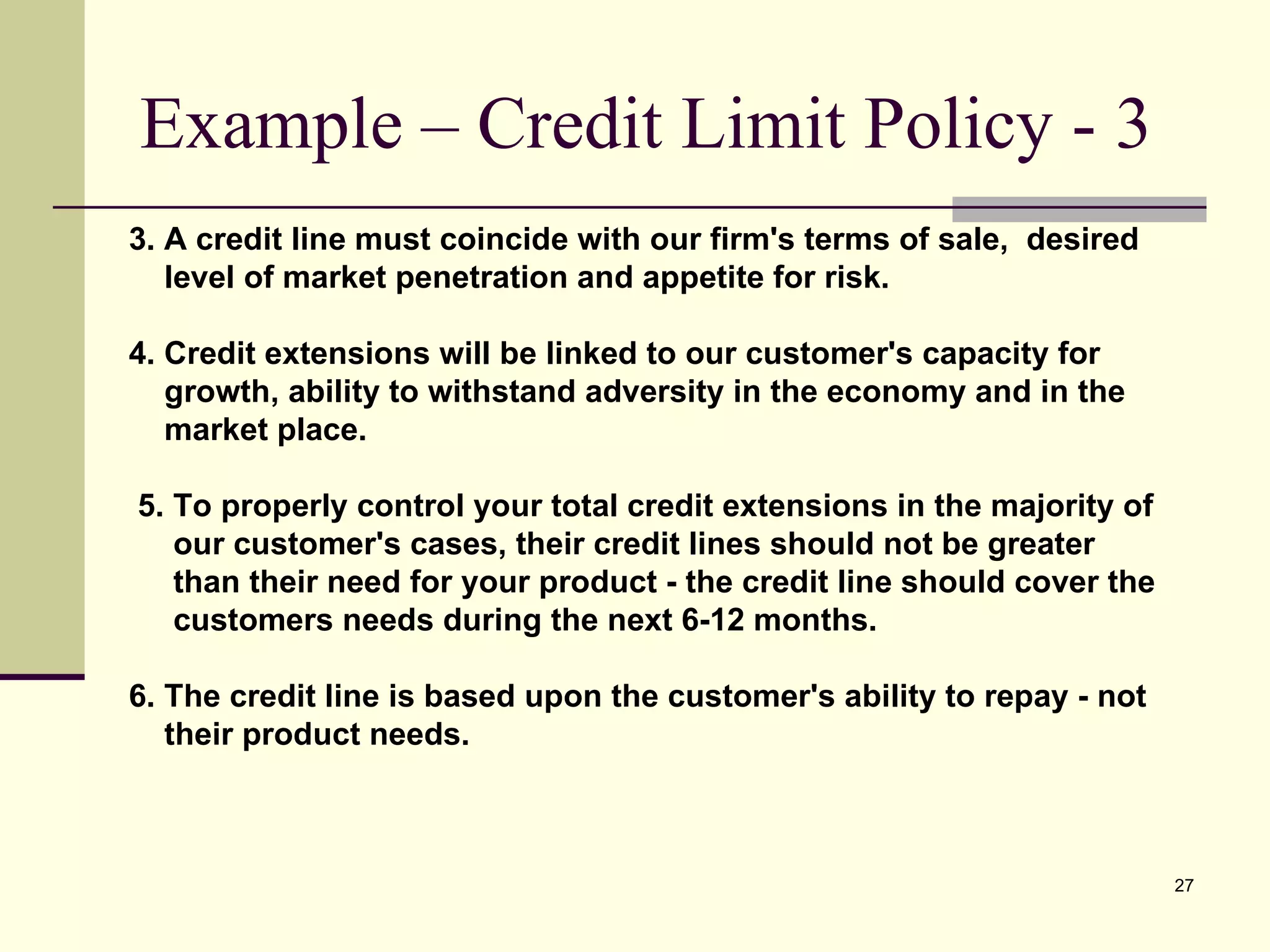 Example – Credit Limit Policy - 3

3. A credit line must coincide with our firm's terms of sale,  desired level of market penetration and appetite for risk.

4. Credit extensions will be linked to our customer's capacity for growth, ability to withstand adversity in the economy and in the market place.

5. To properly control your total credit extensions in the majority of our customer's cases, their credit lines should not be greater than their need for your product - the credit line should cover the customers needs during the next 6-12 months.

6. The credit line is based upon the customer's ability to repay - not their product needs.

27